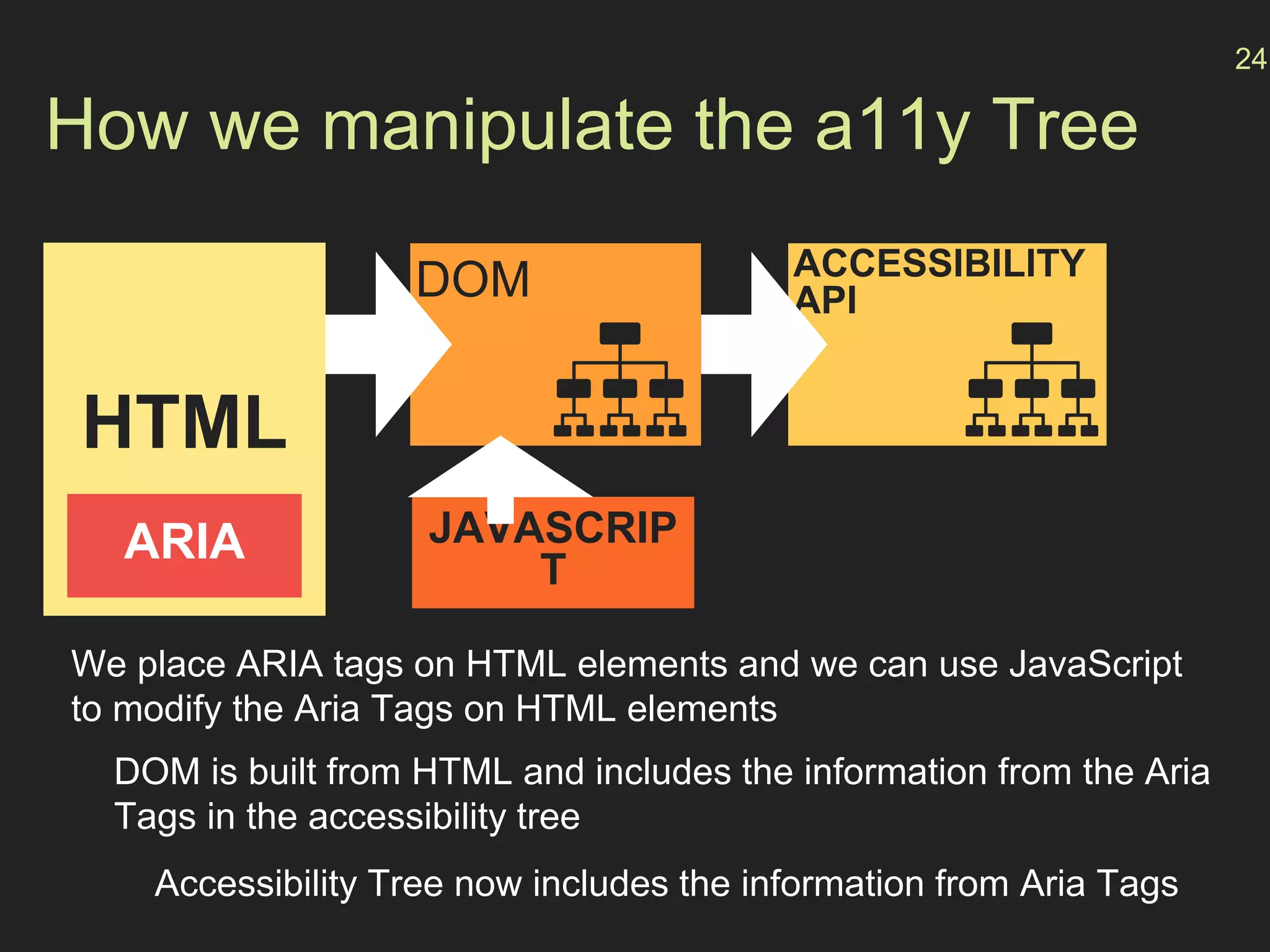 24

How we manipulate the a11y Tree

HTML

ARIA

DOM

ACCESSIBILITY API

JAVASCRIP T

We place ARIA tags on HTML elements and we can use JavaScript to modify the Aria Tags on HTML elements

DOM is built from HTML and includes the information from the Aria Tags in the accessibility tree

Accessibility Tree now includes the information from Aria Tags